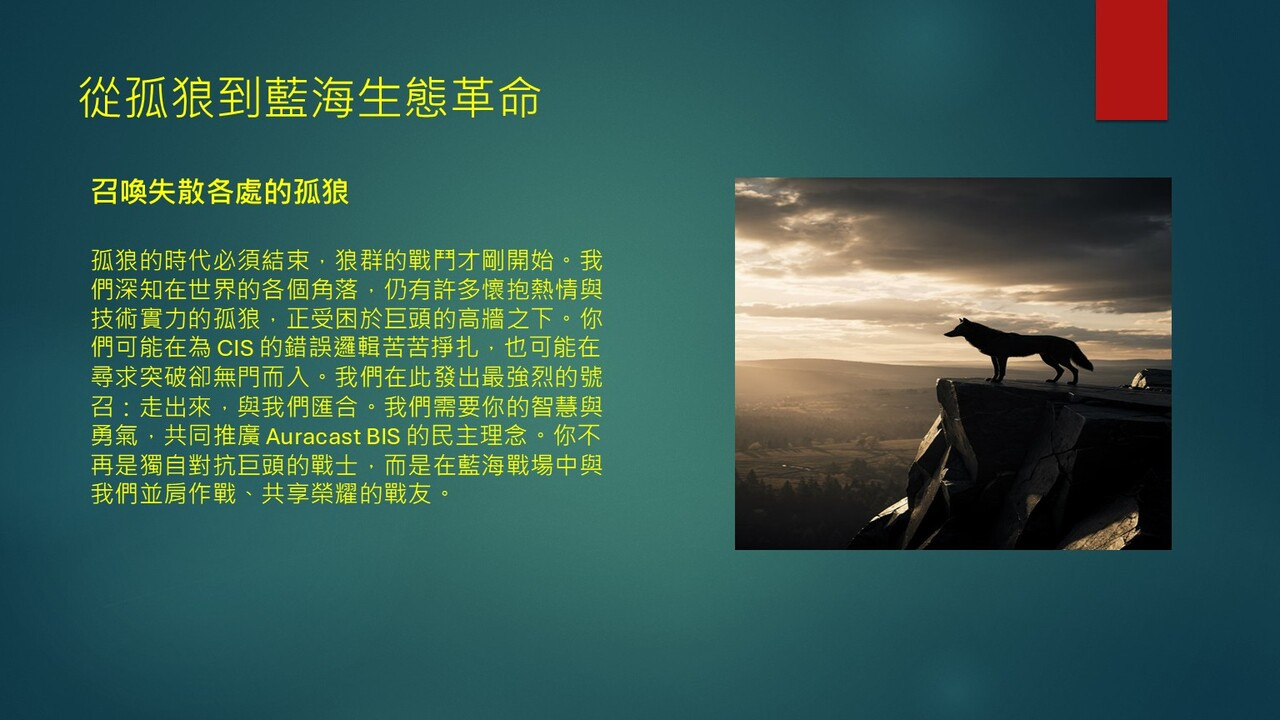 從孤狼到藍海生態革命

召喚失散各處的孤狼

孤狼的時代必須結束，狼群的戰鬥才剛開始。我們深知在世界的各個角落，仍有許多懷抱熱情與技術實力的孤狼，正受困於巨頭的高牆之下。你們可能在為 CIS 的錯誤邏輯苦苦掙扎，也可能在尋求突破卻無門而入。我們在此發出最強烈的號召：走出來，與我們匯合。我們需要你的智慧與勇氣，共同推廣 Auracast BIS 的民主理念。你不再是獨自對抗巨頭的戰士，而是在藍海戰場中與我們並肩作戰、共享榮耀的戰友。